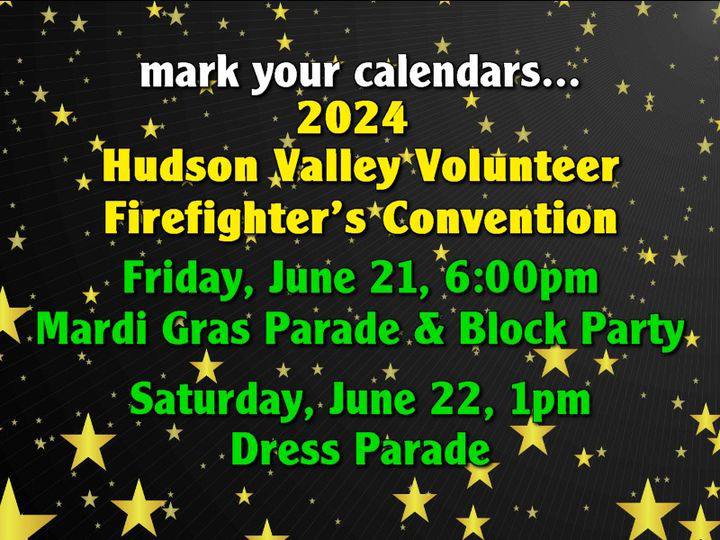 mark your calendars...
2024
Hudson Valley Volunteer
Firefighter's Convention

Friday, June 21, 6:00pm
Mardi Gras Parade & Block Party

Saturday, June 22, 1pm
Dress Parade